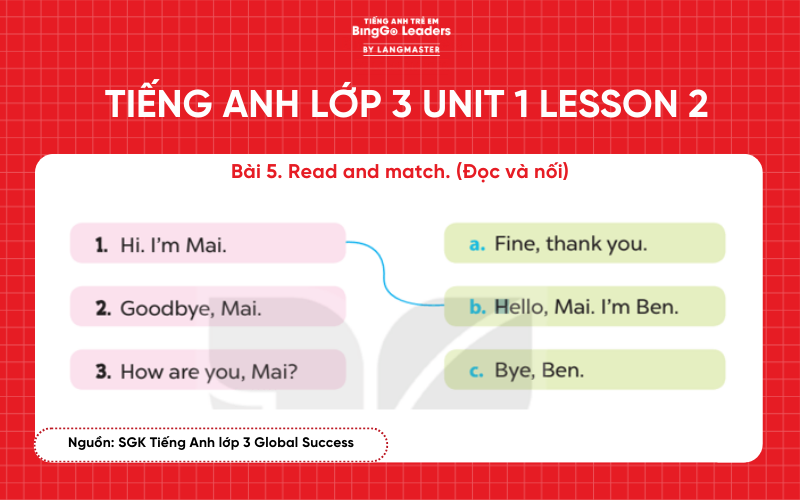 TIẾNG ANH TRẺ EM
BingGo Leaders
BY LANGMASTER

TIẾNG ANH LỚP 3 UNIT 1 LESSON 2

Bài 5. Read and match. (Đọc và nối)

1. Hi. I'm Mai.

2. Goodbye, Mai.

3. How are you, Mai?

a. Fine, thank you.

b. Hello, Mai. I'm Ben.

c. Bye, Ben.

Nguồn: SGK Tiếng Anh lớp 3 Global Success